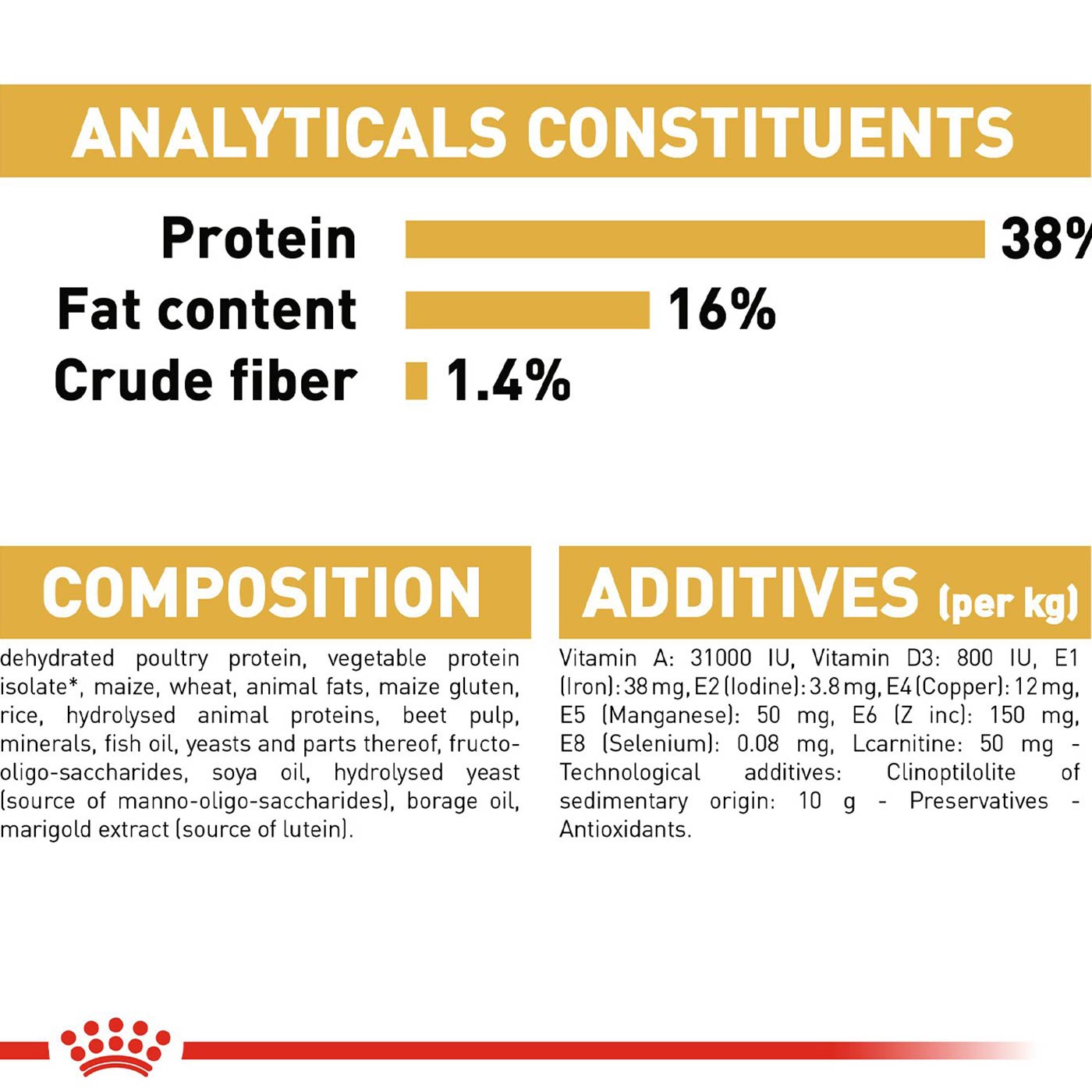 ANALYTICALS CONSTITUENTS

Protein 38%
Fat content 16%
Crude fiber 1.4%

COMPOSITION

dehydrated poultry protein, vegetable protein isolate*, maize, wheat, animal fats, maize gluten, rice, hydrolysed animal proteins, beet pulp, minerals, fish oil, yeasts and parts thereof, fructo-oligo-saccharides, soya oil, hydrolysed yeast (source of manno-oligo-saccharides), borage oil, marigold extract (source of lutein).

ADDITIVES (per kg)

Vitamin A: 31000 IU, Vitamin D3: 800 IU, E1 (Iron): 38 mg, E2 (Iodine): 3.8 mg, E4 (Copper): 12 mg, E5 (Manganese): 50 mg, E6 (Z inc): 150 mg, E8 (Selenium): 0.08 mg, Lcarnitine: 50 mg - Technological additives: Clinoptilolite of sedimentary origin: 10 g - Preservatives - Antioxidants.